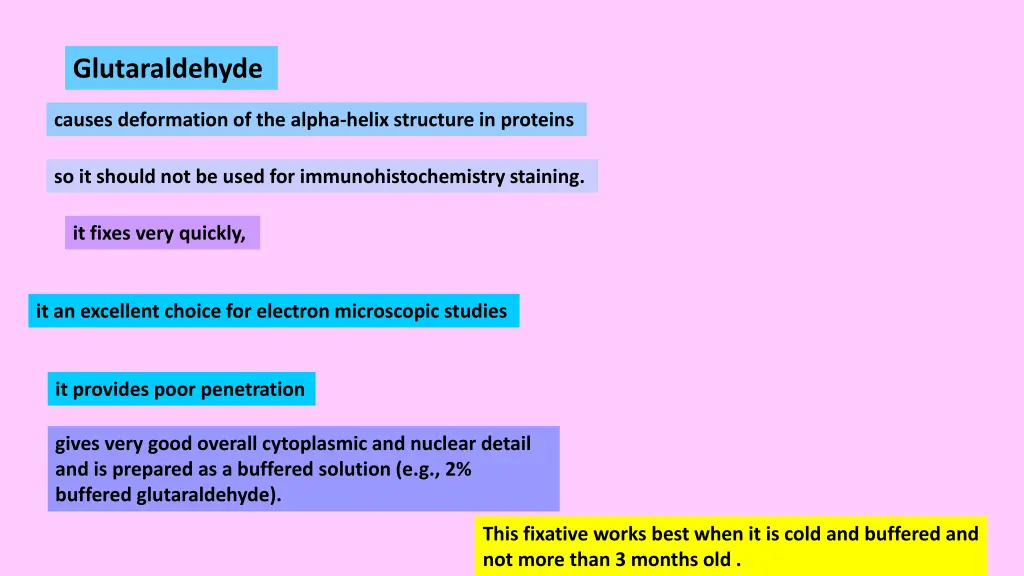 Glutaraldehyde

causes deformation of the alpha-helix structure in proteins

so it should not be used for immunohistochemistry staining.

it fixes very quickly,

it an excellent choice for electron microscopic studies

it provides poor penetration

gives very good overall cytoplasmic and nuclear detail and is prepared as a buffered solution (e.g., 2% buffered glutaraldehyde).

This fixative works best when it is cold and buffered and not more than 3 months old .